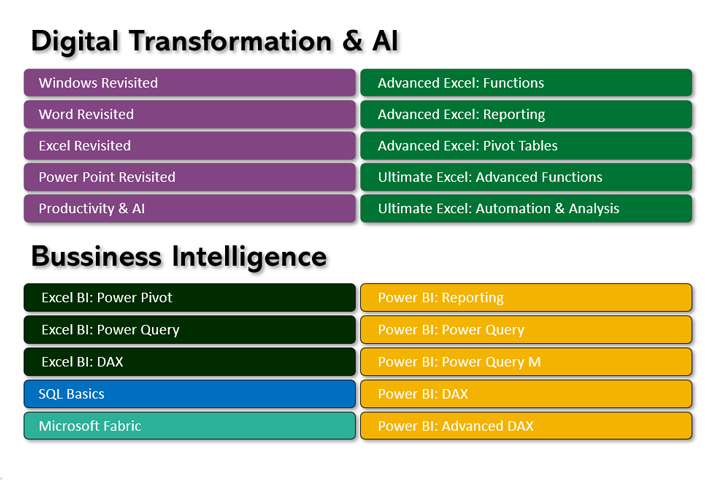 Digital Transformation & AI

Windows Revisited
Word Revisited
Excel Revisited
Power Point Revisited
Productivity & AI

Advanced Excel: Functions
Advanced Excel: Reporting
Advanced Excel: Pivot Tables
Ultimate Excel: Advanced Functions
Ultimate Excel: Automation & Analysis

Bussiness Intelligence

Excel BI: Power Pivot
Excel BI: Power Query
Excel BI: DAX
SQL Basics
Microsoft Fabric

Power BI: Reporting
Power BI: Power Query
Power BI: Power Query M
Power BI: DAX
Power BI: Advanced DAX